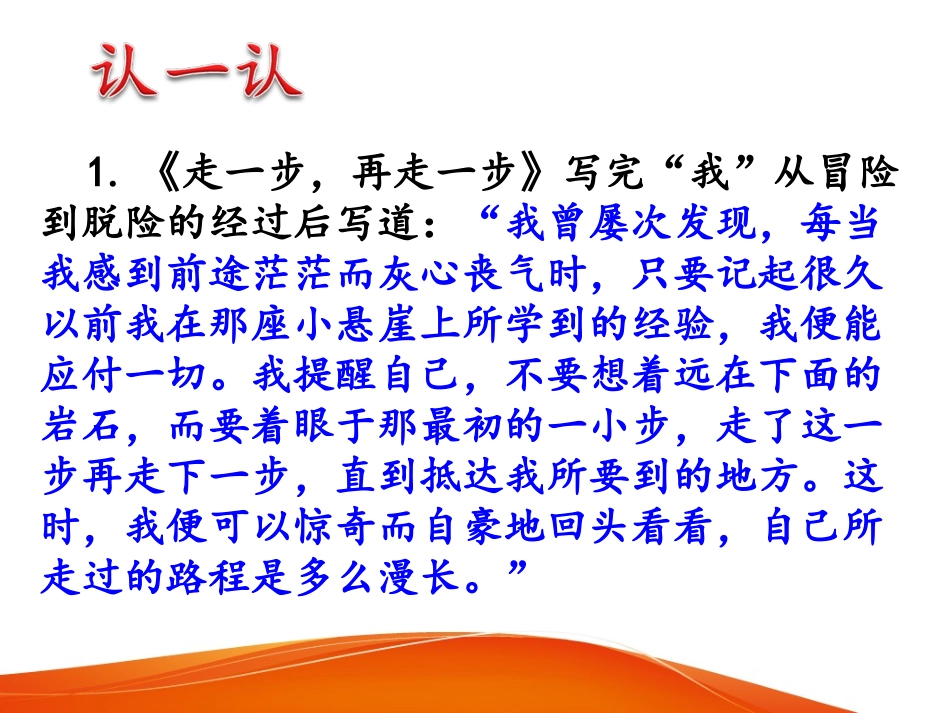 认一认

1. 《走一步，再走一步》写完“我”从冒险到脱险的经过后写道：“我曾屡次发现，每当我感到前途茫茫而灰心丧气时，只要记起很久以前我在那座小悬崖上所学到的经验，我便能应付一切。我提醒自己，不要想着远在下面的岩石，而要着眼于那最初的一小步，走了这一步再走下一步，直到抵达我所要到的地方。这时，我便可以惊奇而自豪地回头看看，自己所走过的路程是多么漫长。”